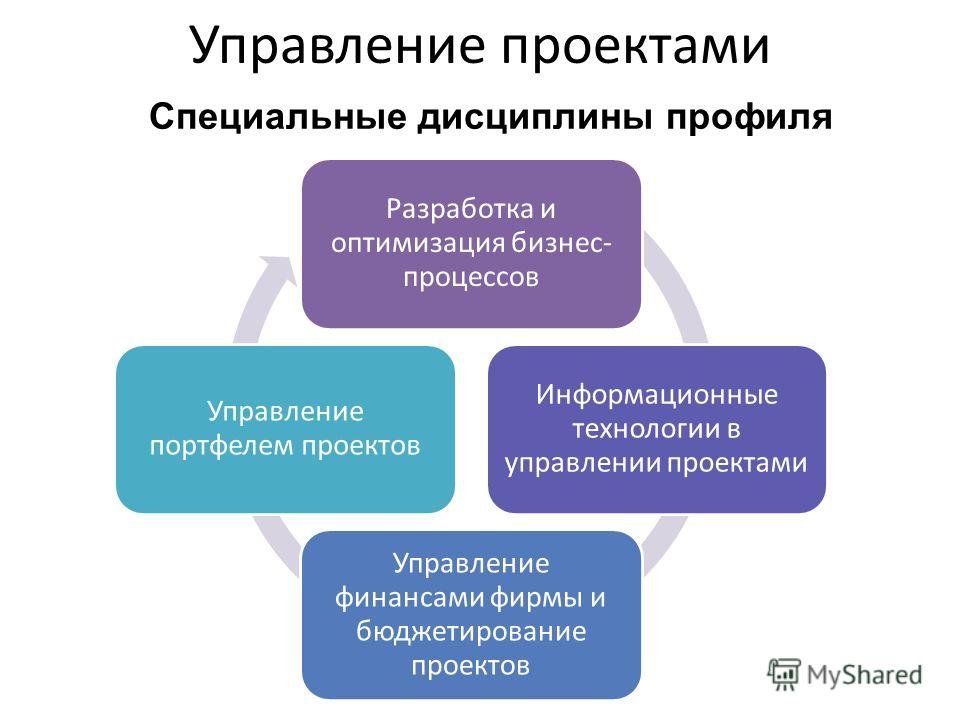 Управление проектами

Специальные дисциплины профиля

Разработка и оптимизация бизнес-процессов

Информационные технологии в управлении проектами

Управление финансами фирмы и бюджетирование проектов

Управление портфелем проектов

MyShared